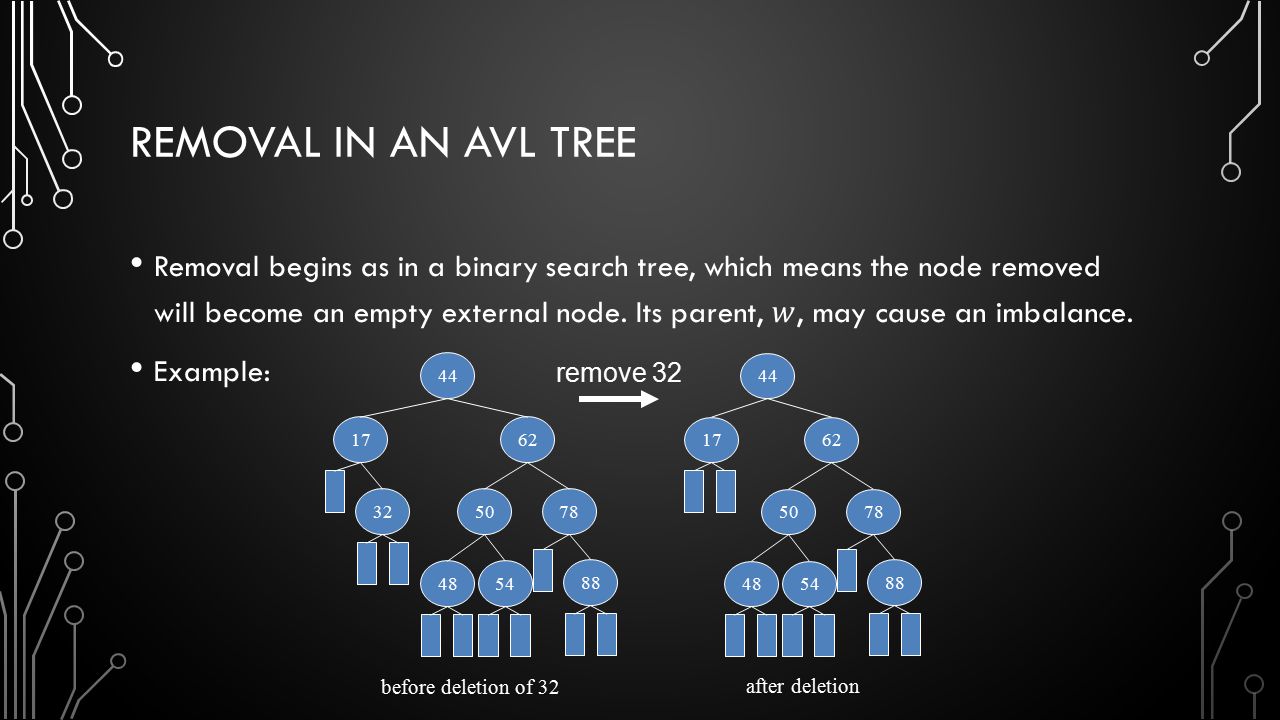 REMOVAL IN AN AVL TREE

• Removal begins as in a binary search tree, which means the node removed will become an empty external node. Its parent, $w$, may cause an imbalance.

• Example:

44

17

62

32

50

78

48

54

88

before deletion of 32

remove 32

44

17

62

50

78

48

54

88

after deletion